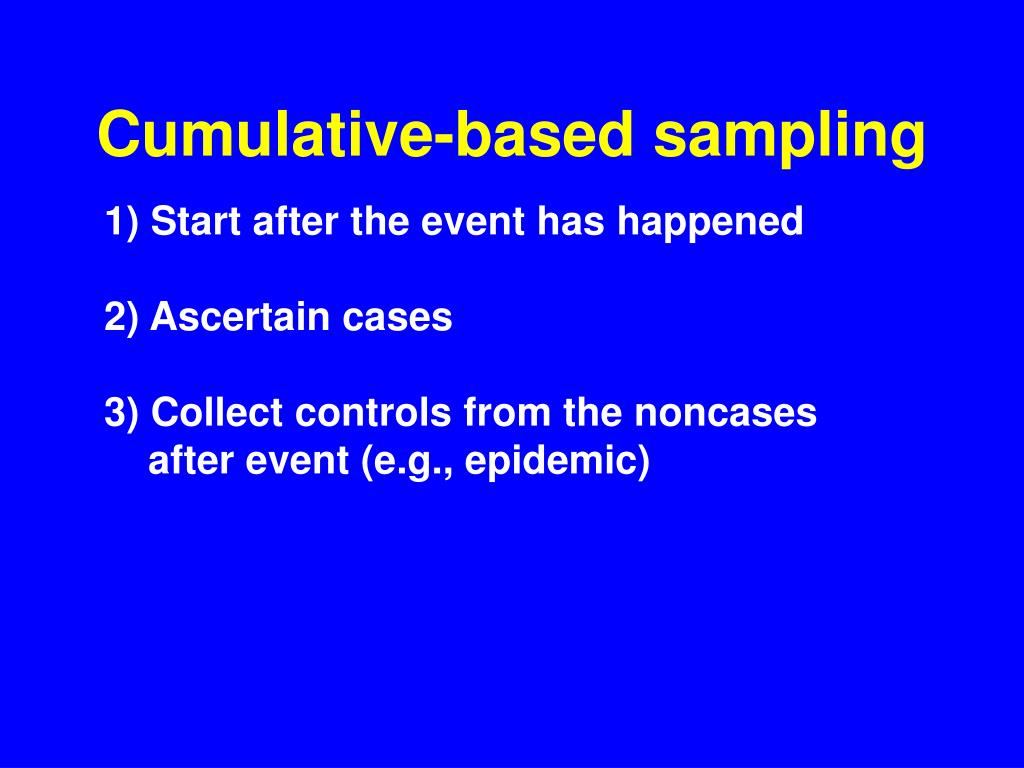 Cumulative-based sampling

1) Start after the event has happened

2) Ascertain cases

3) Collect controls from the noncases after event (e.g., epidemic)